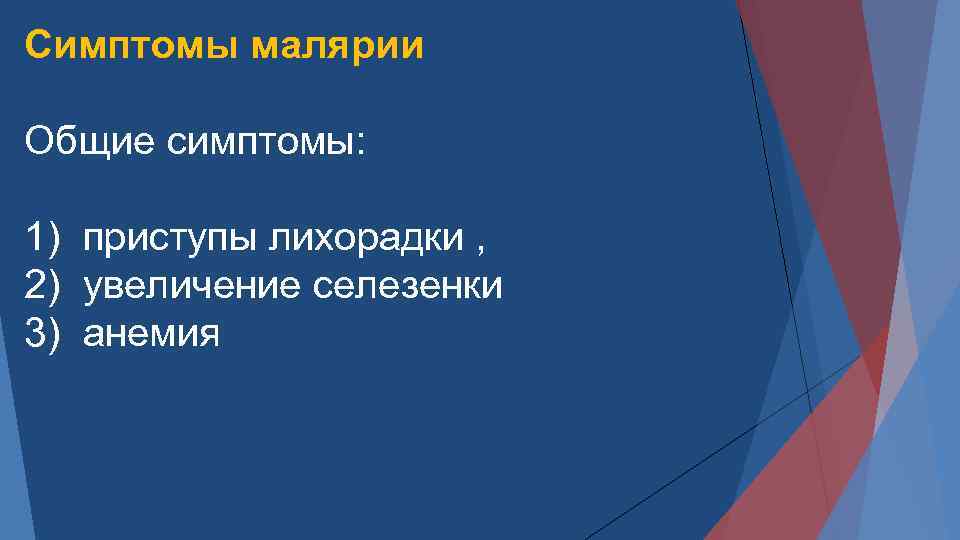 Симптомы малярии

Общие симптомы:

1) приступы лихорадки ,
2) увеличение селезенки
3) анемия